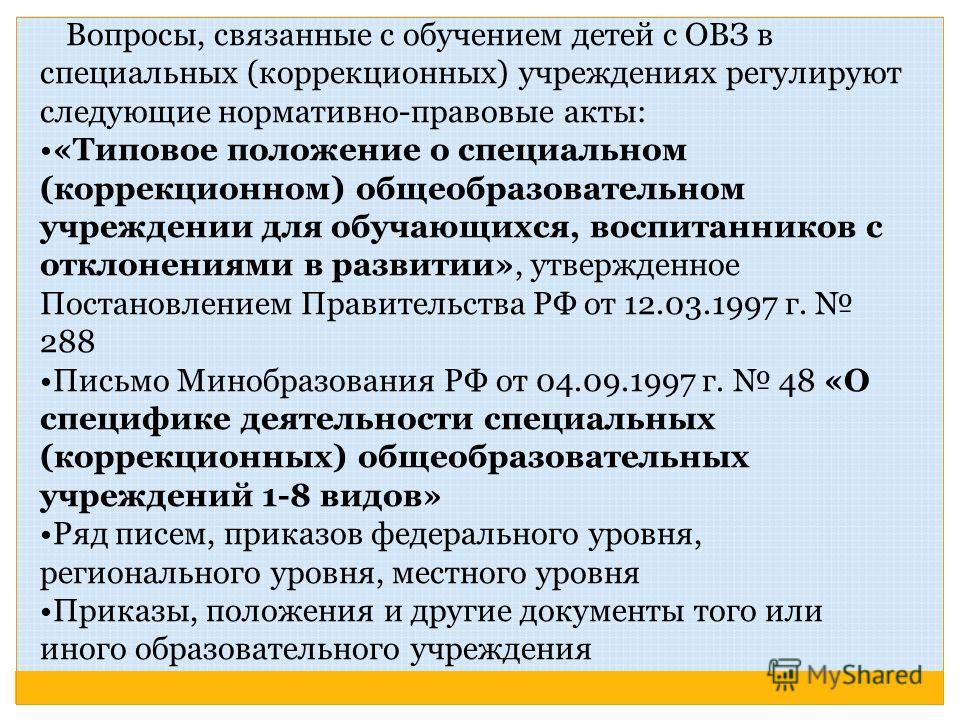 Вопросы, связанные с обучением детей с ОВЗ в специальных (коррекционных) учреждениях регулируют следующие нормативно-правовые акты:
•«Типовое положение о специальном (коррекционном) общеобразовательном учреждении для обучающихся, воспитанников с отклонениями в развитии», утвержденное Постановлением Правительства РФ от 12.03.1997 г. № 288
•Письмо Минобразования РФ от 04.09.1997 г. № 48 «О специфике деятельности специальных (коррекционных) общеобразовательных учреждений 1-8 видов»
•Ряд писем, приказов федерального уровня, регионального уровня, местного уровня
•Приказы, положения и другие документы того или иного образовательного учреждения

MyShared